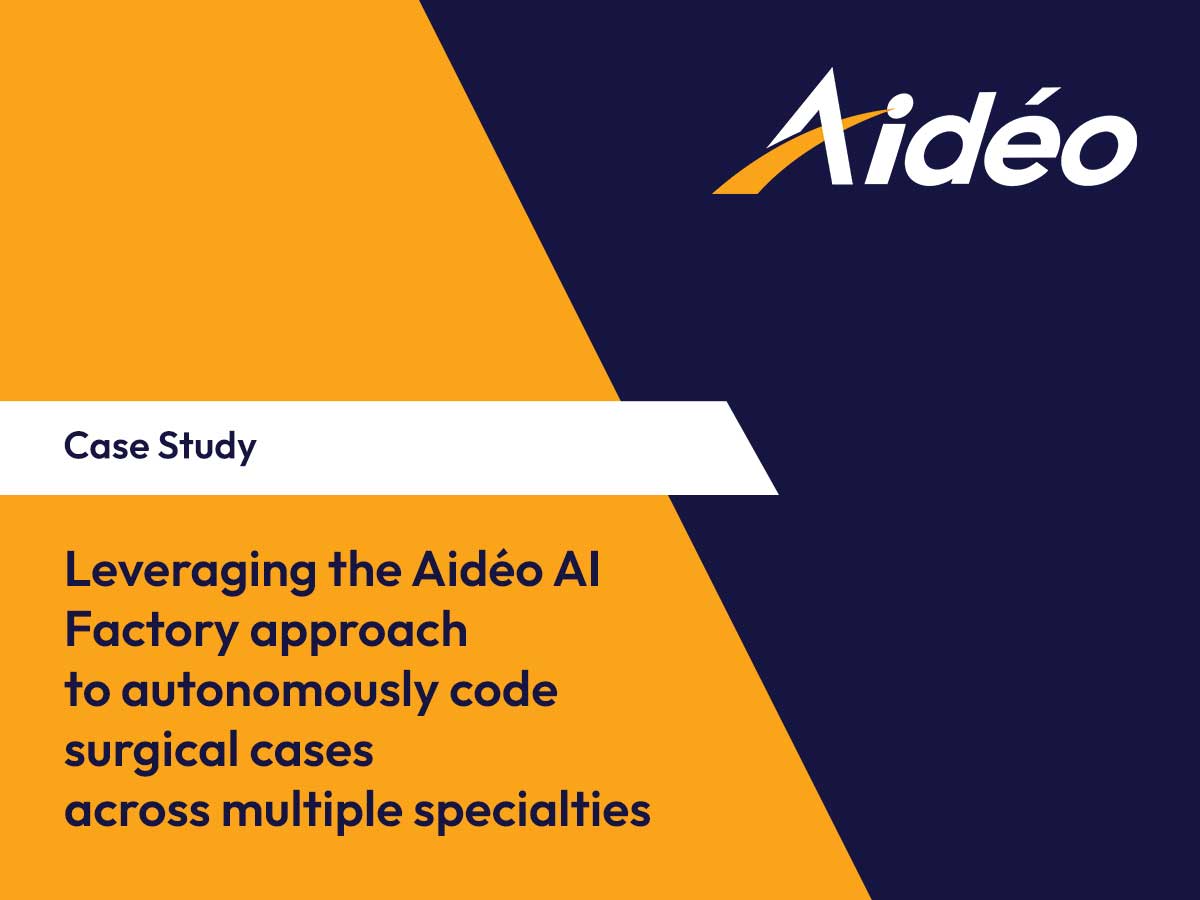 Aidéo

Case Study

Leveraging the Aidéo AI Factory approach to autonomously code surgical cases across multiple specialties